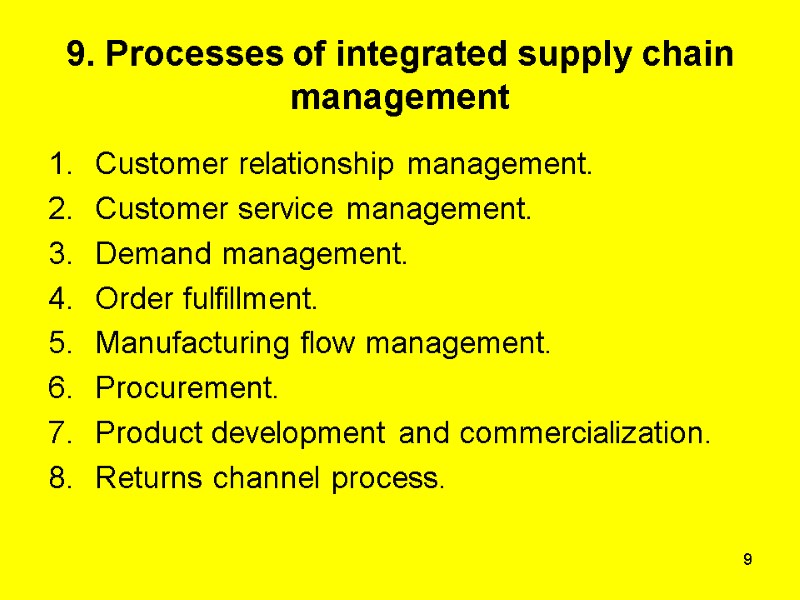 9. Processes of integrated supply chain management

1. Customer relationship management.
2. Customer service management.
3. Demand management.
4. Order fulfillment.
5. Manufacturing flow management.
6. Procurement.
7. Product development and commercialization.
8. Returns channel process.

9